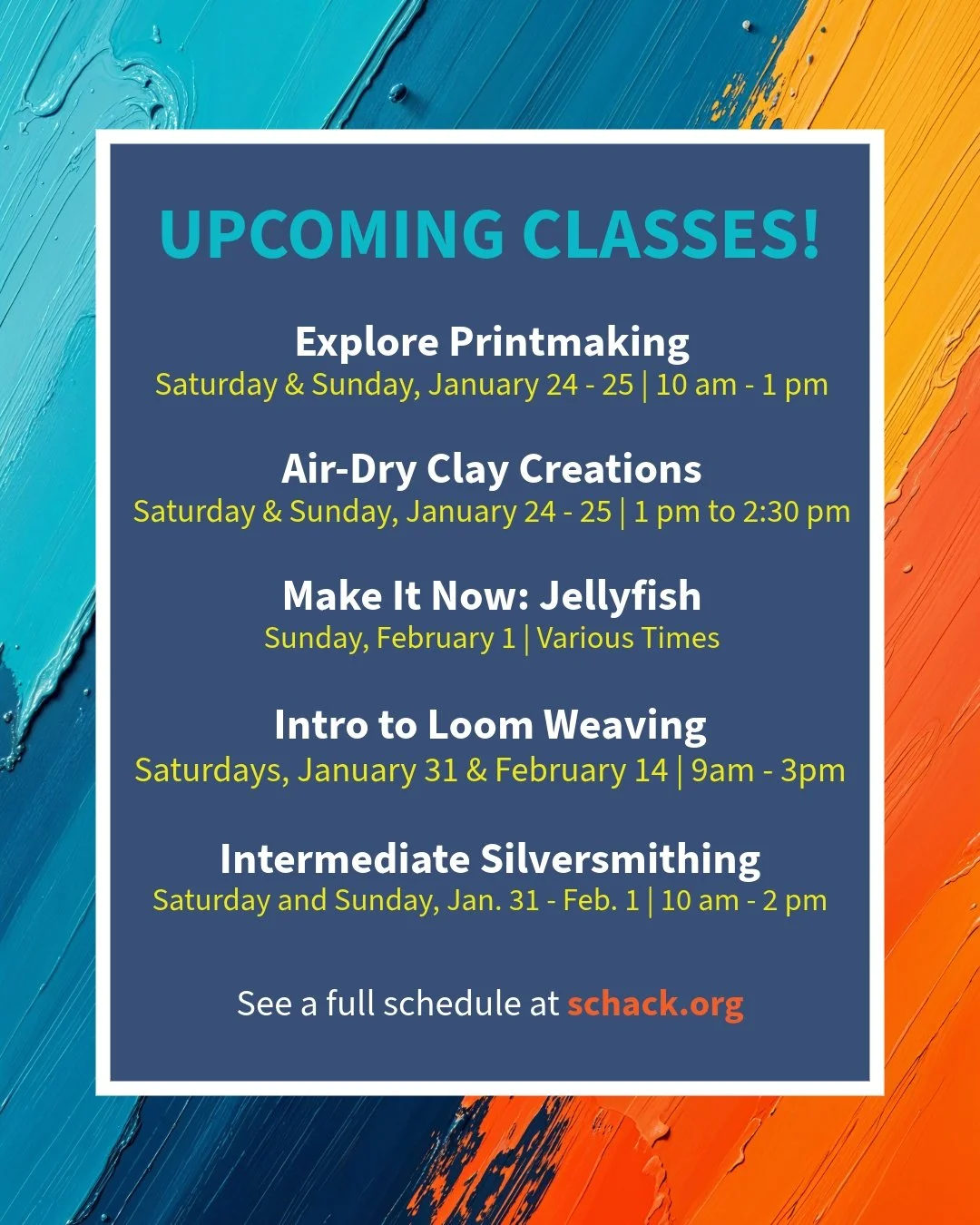 UPCOMING CLASSES!

Explore Printmaking
Saturday & Sunday, January 24 - 25 | 10 am - 1 pm

Air-Dry Clay Creations
Saturday & Sunday, January 24 - 25 | 1 pm to 2:30 pm

Make It Now: Jellyfish
Sunday, February 1 | Various Times

Intro to Loom Weaving
Saturdays, January 31 & February 14 | 9am - 3pm

Intermediate Silversmithing
Saturday and Sunday, Jan. 31 - Feb. 1 | 10 am - 2 pm

See a full schedule at schack.org